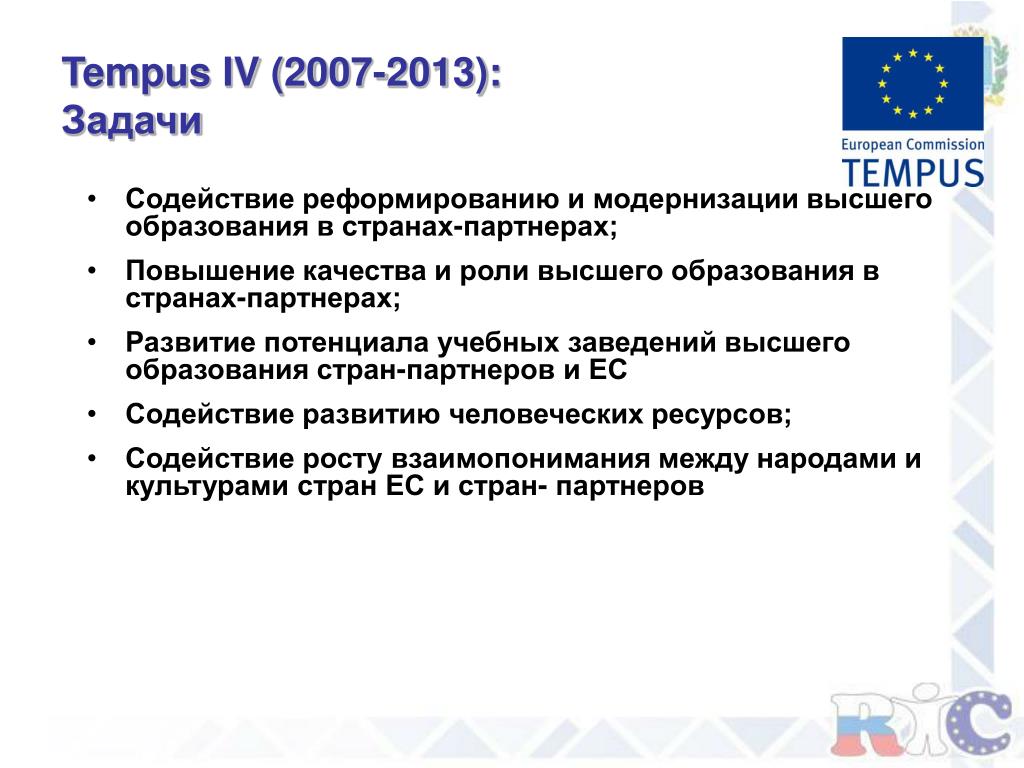 Tempus IV (2007-2013):
Задачи

European Commission
TEMPUS

• Содействие реформированию и модернизации высшего образования в странах-партнерах;
• Повышение качества и роли высшего образования в странах-партнерах;
• Развитие потенциала учебных заведений высшего образования стран-партнеров и ЕС
• Содействие развитию человеческих ресурсов;
• Содействие росту взаимопонимания между народами и культурами стран ЕС и стран- партнеров

RIC